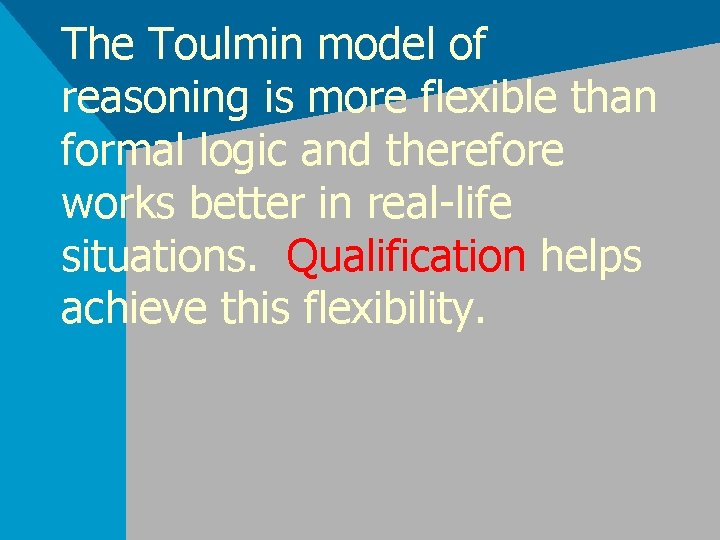 The Toulmin model of reasoning is more flexible than formal logic and therefore works better in real-life situations. Qualification helps achieve this flexibility.